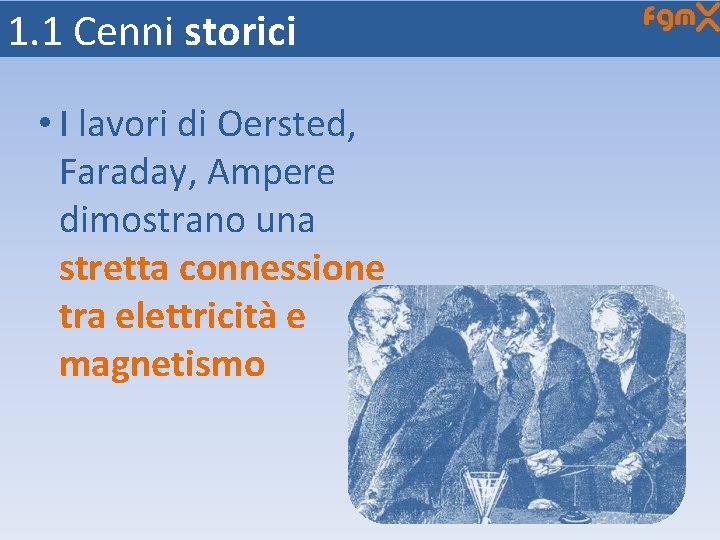 1.1 Cenni storici

fgmX

• I lavori di Oersted, Faraday, Ampere dimostrano una stretta connessione tra elettricità e magnetismo